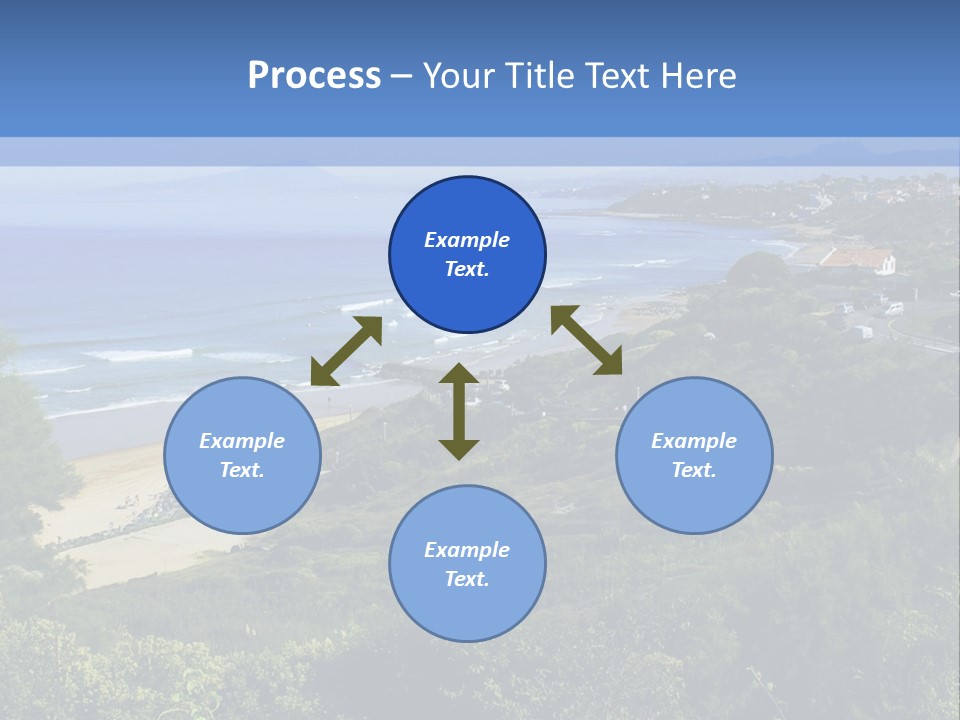 Process – Your Title Text Here

Example Text.

Example Text.

Example Text.

Example Text.